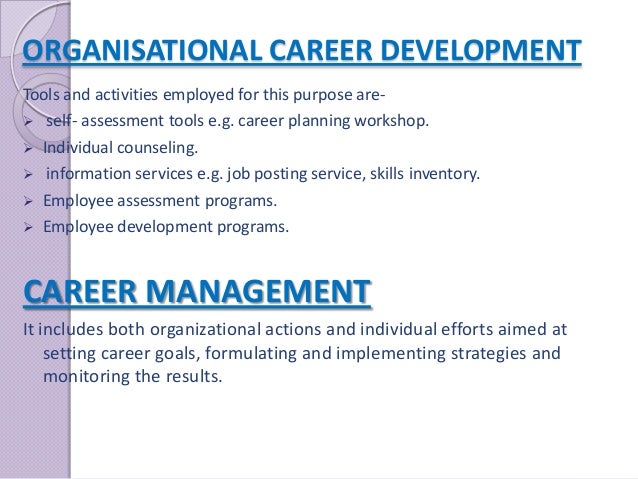 ORGANISATIONAL CAREER DEVELOPMENT

Tools and activities employed for this purpose are-

➢ self- assessment tools e.g. career planning workshop.
➢ Individual counseling.
➢ information services e.g. job posting service, skills inventory.
➢ Employee assessment programs.
➢ Employee development programs.

CAREER MANAGEMENT

It includes both organizational actions and individual efforts aimed at setting career goals, formulating and implementing strategies and monitoring the results.